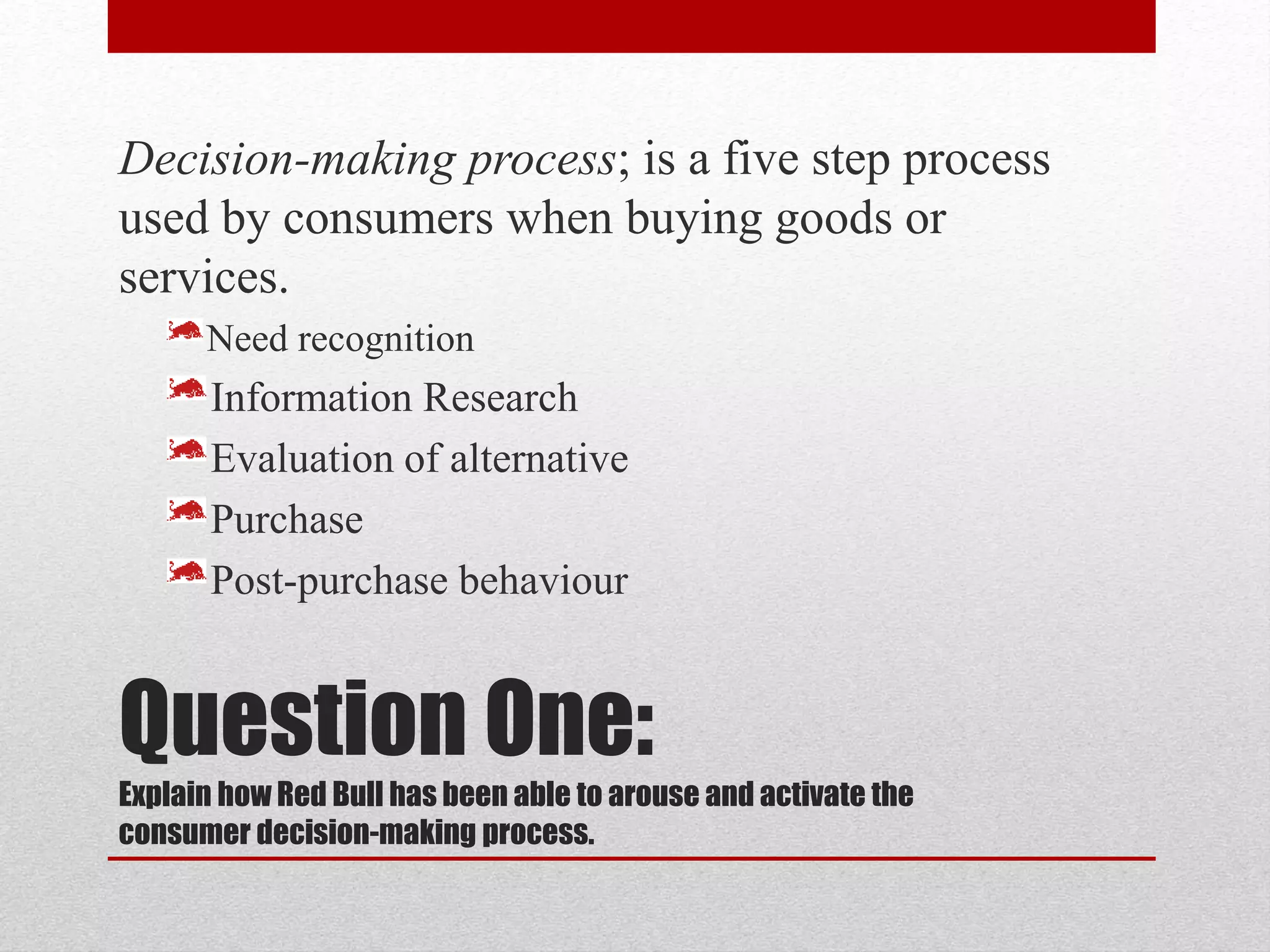 Decision-making process; is a five step process used by consumers when buying goods or services.

Need recognition
Information Research
Evaluation of alternative
Purchase
Post-purchase behaviour

Question One:

Explain how Red Bull has been able to arouse and activate the consumer decision-making process.